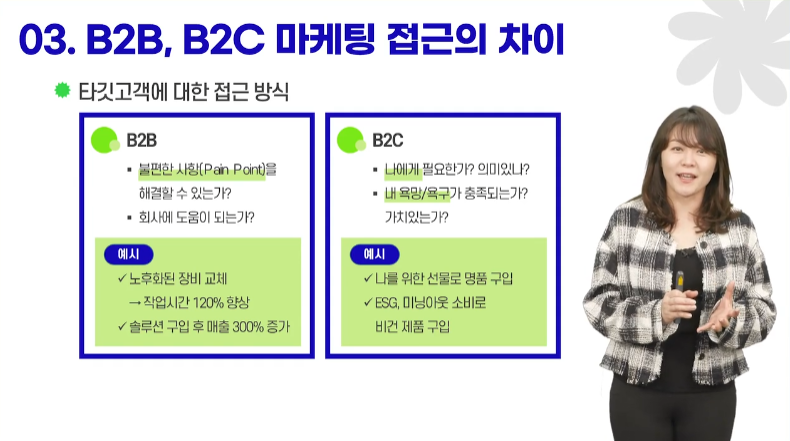 03. B2B, B2C 마케팅 접근의 차이

타깃고객에 대한 접근 방식

B2B

▪ 불편한 사항(Pain Point)을 해결할 수 있는가?

▪ 회사에 도움이 되는가?

예시

✓ 노후화된 장비 교체 → 작업시간 120% 향상

✓ 솔루션 구입 후 매출 300% 증가

B2C

▪ 나에게 필요한가? 의미있나?

▪ 내 욕망/욕구가 충족되는가? 가치있는가?

예시

✓ 나를 위한 선물로 명품 구입

✓ ESG, 미닝아웃 소비로 비건 제품 구입